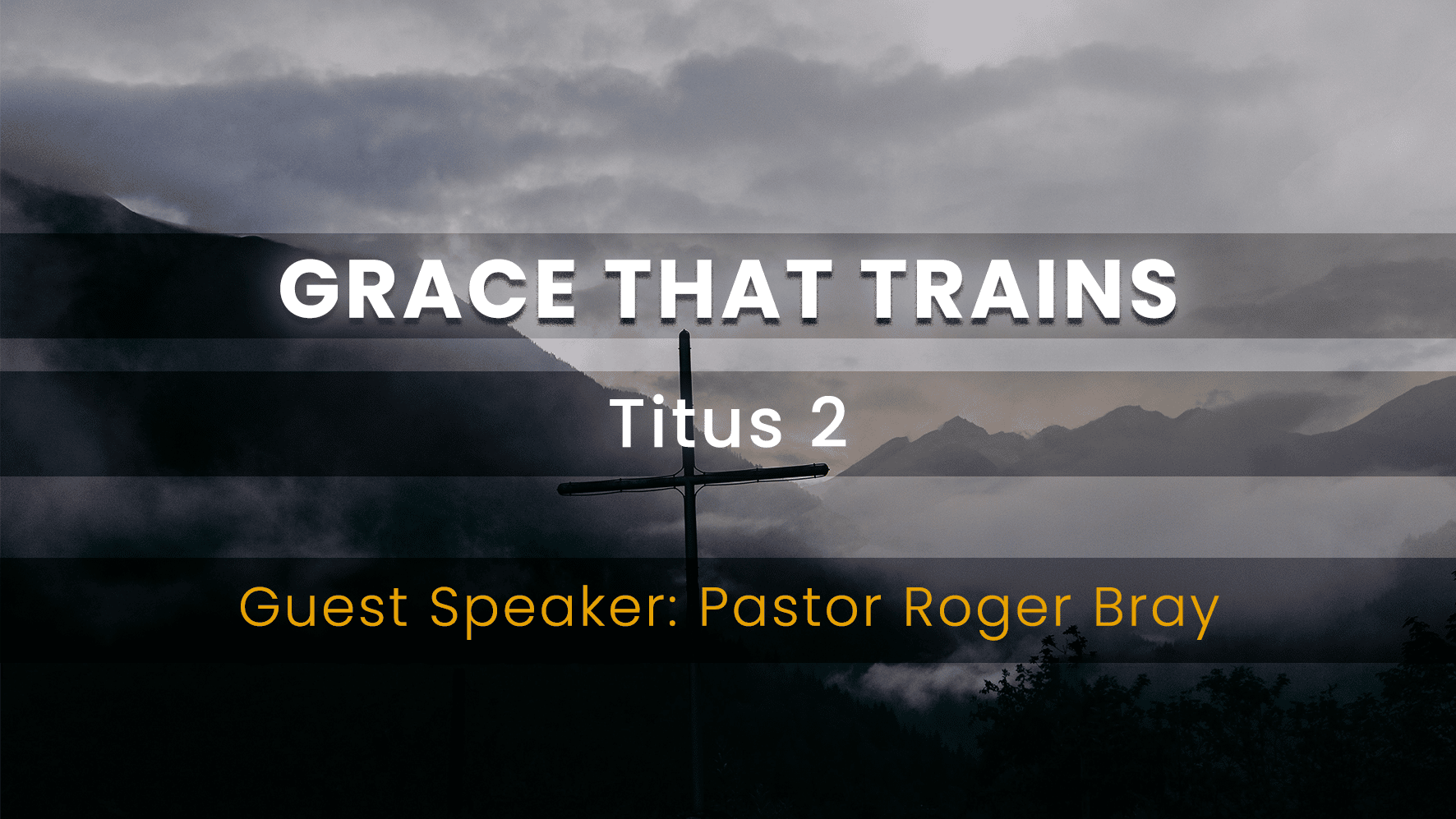 GRACE THAT TRAINS

Titus 2

Guest Speaker: Pastor Roger Bray